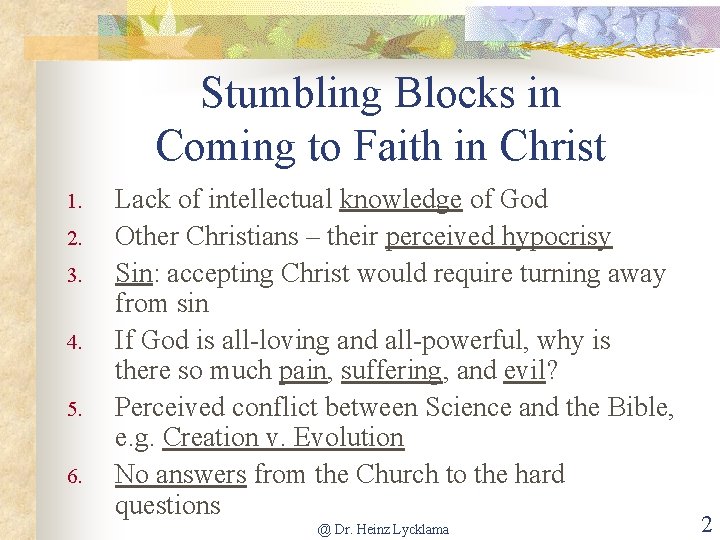 Stumbling Blocks in Coming to Faith in Christ

1. Lack of intellectual knowledge of God
2. Other Christians – their perceived hypocrisy
3. Sin: accepting Christ would require turning away from sin
4. If God is all-loving and all-powerful, why is there so much pain, suffering, and evil?
5. Perceived conflict between Science and the Bible, e.g. Creation v. Evolution
6. No answers from the Church to the hard questions

@ Dr. Heinz Lycklama

2